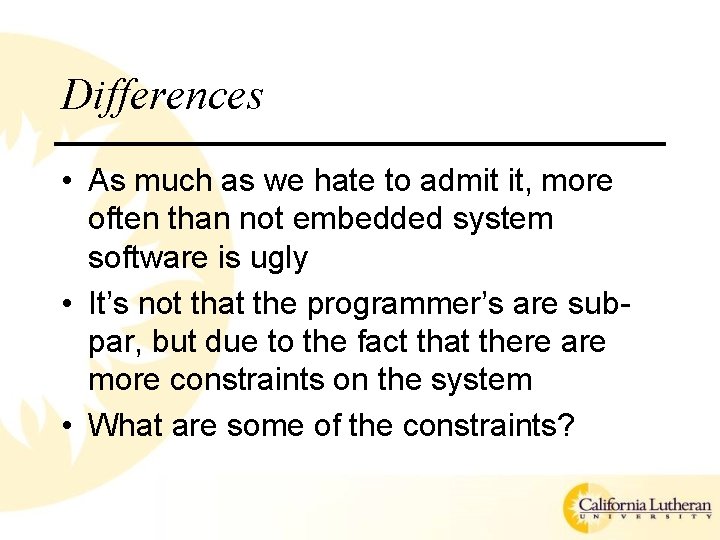 Differences

• As much as we hate to admit it, more often than not embedded system software is ugly

• It's not that the programmer's are sub-par, but due to the fact that there are more constraints on the system

• What are some of the constraints?

California Lutheran
UNIVERSITY